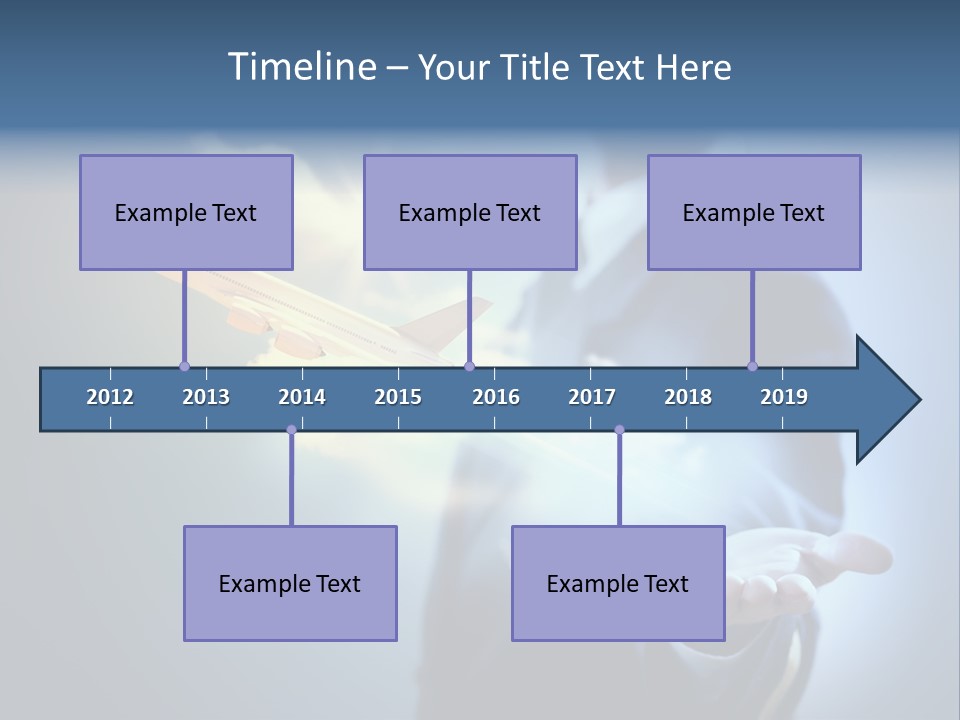 Timeline – Your Title Text Here

Example Text

Example Text

Example Text

2012 2013 2014 2015 2016 2017 2018 2019

Example Text

Example Text